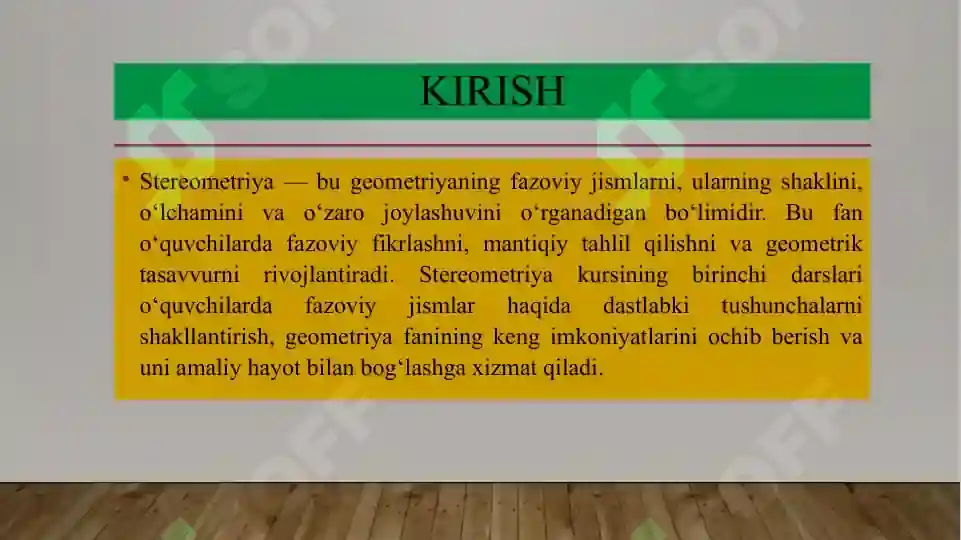 KIRISH

• Stereometriya — bu geometriyaning fazoviy jismlarni, ularning shaklini, o‘lchamini va o‘zaro joylashuvini o‘rganadigan bo‘limidir. Bu fan o‘quvchilarda fazoviy fikrlashni, mantiqiy tahlil qilishni va geometrik tasavvurni rivojlantiradi. Stereometriya kursining birinchi darslari o‘quvchilarda fazoviy jismlar haqida dastlabki tushunchalarni shakllantirish, geometriya fanining keng imkoniyatlarini ochib berish va uni amaliy hayot bilan bog‘lashga xizmat qiladi.